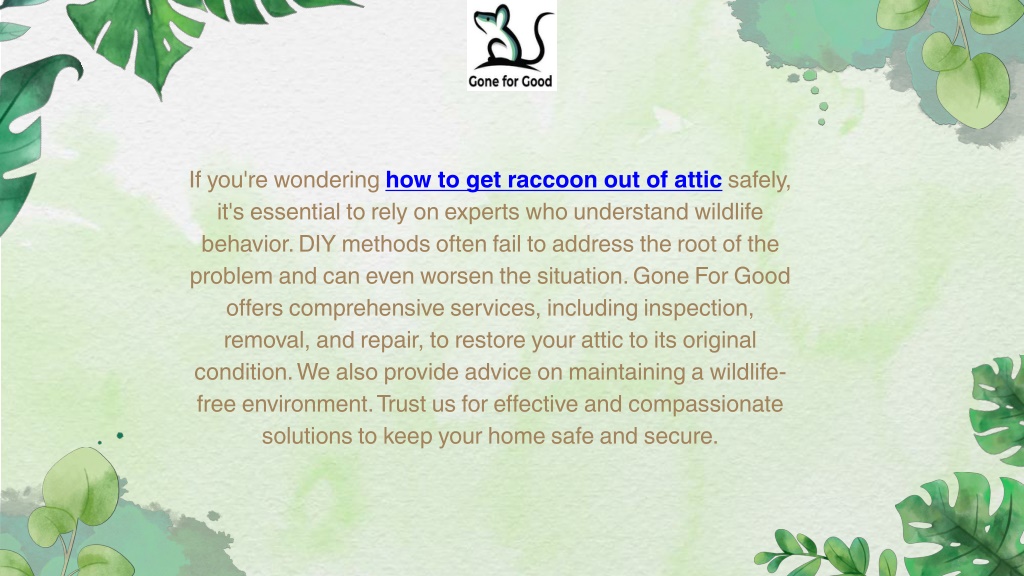 Gone for Good

If you're wondering how to get raccoon out of attic safely, it's essential to rely on experts who understand wildlife behavior. DIY methods often fail to address the root of the problem and can even worsen the situation. Gone For Good offers comprehensive services, including inspection, removal, and repair, to restore your attic to its original condition. We also provide advice on maintaining a wildlife-free environment. Trust us for effective and compassionate solutions to keep your home safe and secure.